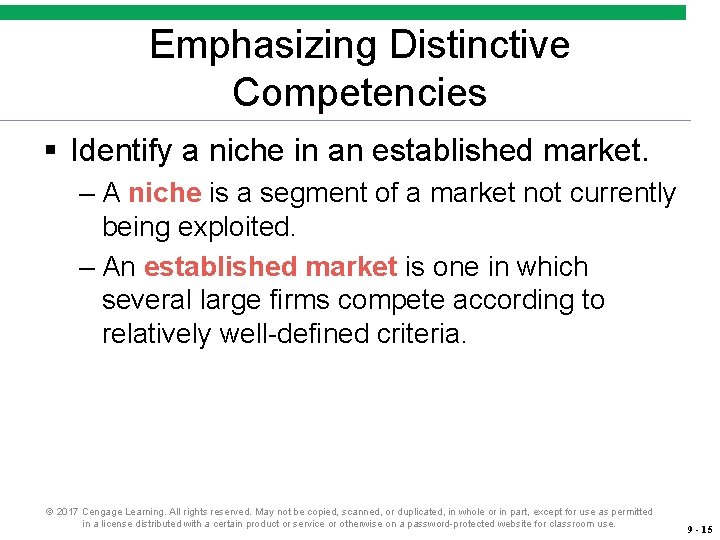 Emphasizing Distinctive Competencies

▪ Identify a niche in an established market.

– A niche is a segment of a market not currently being exploited.

– An established market is one in which several large firms compete according to relatively well-defined criteria.

© 2017 Cengage Learning. All rights reserved. May not be copied, scanned, or duplicated, in whole or in part, except for use as permitted in a license distributed with a certain product or service or otherwise on a password-protected website for classroom use.

9 - 15